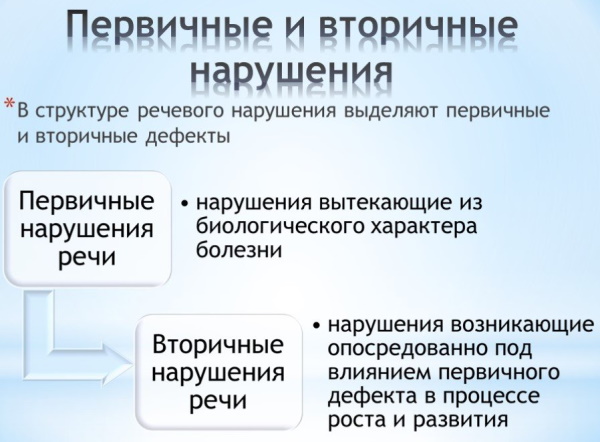 Первичные и вторичные нарушения

*В структуре речевого нарушения выделяют первичные и вторичные дефекты

Первичные нарушения речи

• нарушения вытекающие из биологического характера болезни

Вторичные нарушения речи

• нарушения возникающие опосредованно под влиянием первичного дефекта в процессе роста и развития